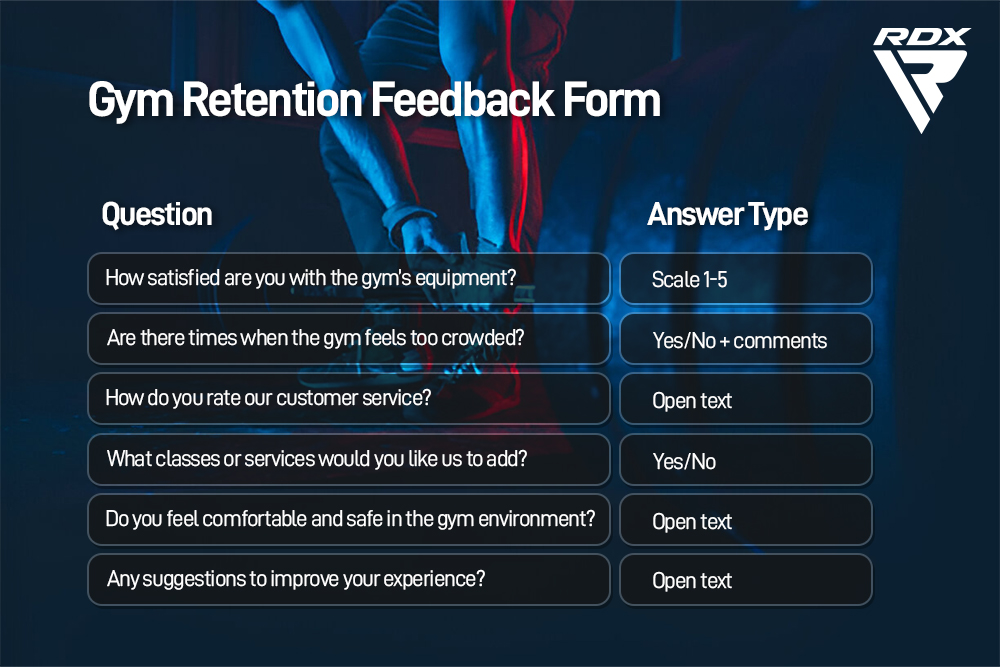 RDX

Gym Retention Feedback Form

| Question | Answer Type |
|---|---|
| How satisfied are you with the gym's equipment? | Scale 1-5 |
| Are there times when the gym feels too crowded? | Yes/No + comments |
| How do you rate our customer service? | Open text |
| What classes or services would you like us to add? | Yes/No |
| Do you feel comfortable and safe in the gym environment? | Open text |
| Any suggestions to improve your experience? | Open text |